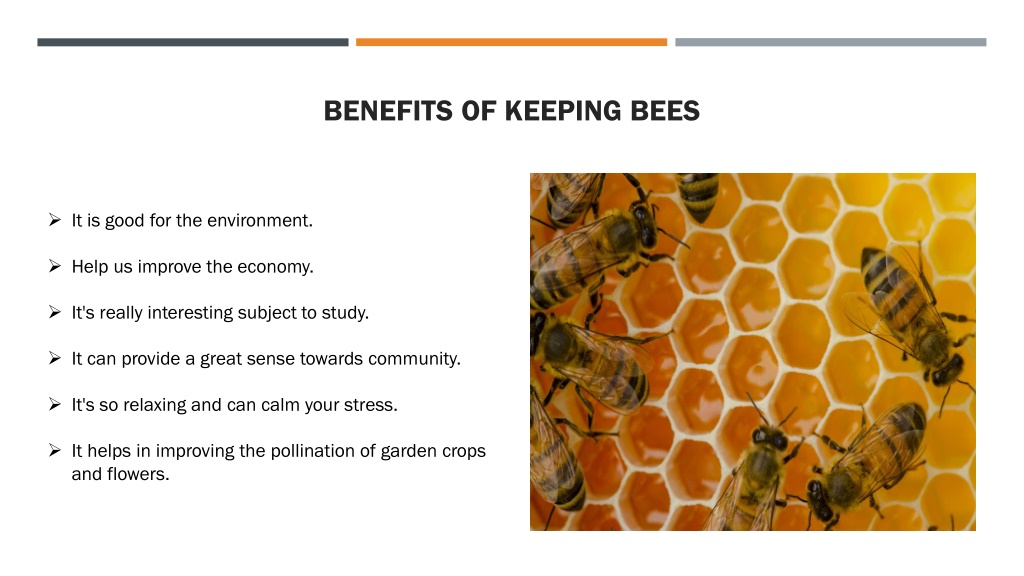 BENEFITS OF KEEPING BEES

➢ It is good for the environment.

➢ Help us improve the economy.

➢ It's really interesting subject to study.

➢ It can provide a great sense towards community.

➢ It's so relaxing and can calm your stress.

➢ It helps in improving the pollination of garden crops and flowers.